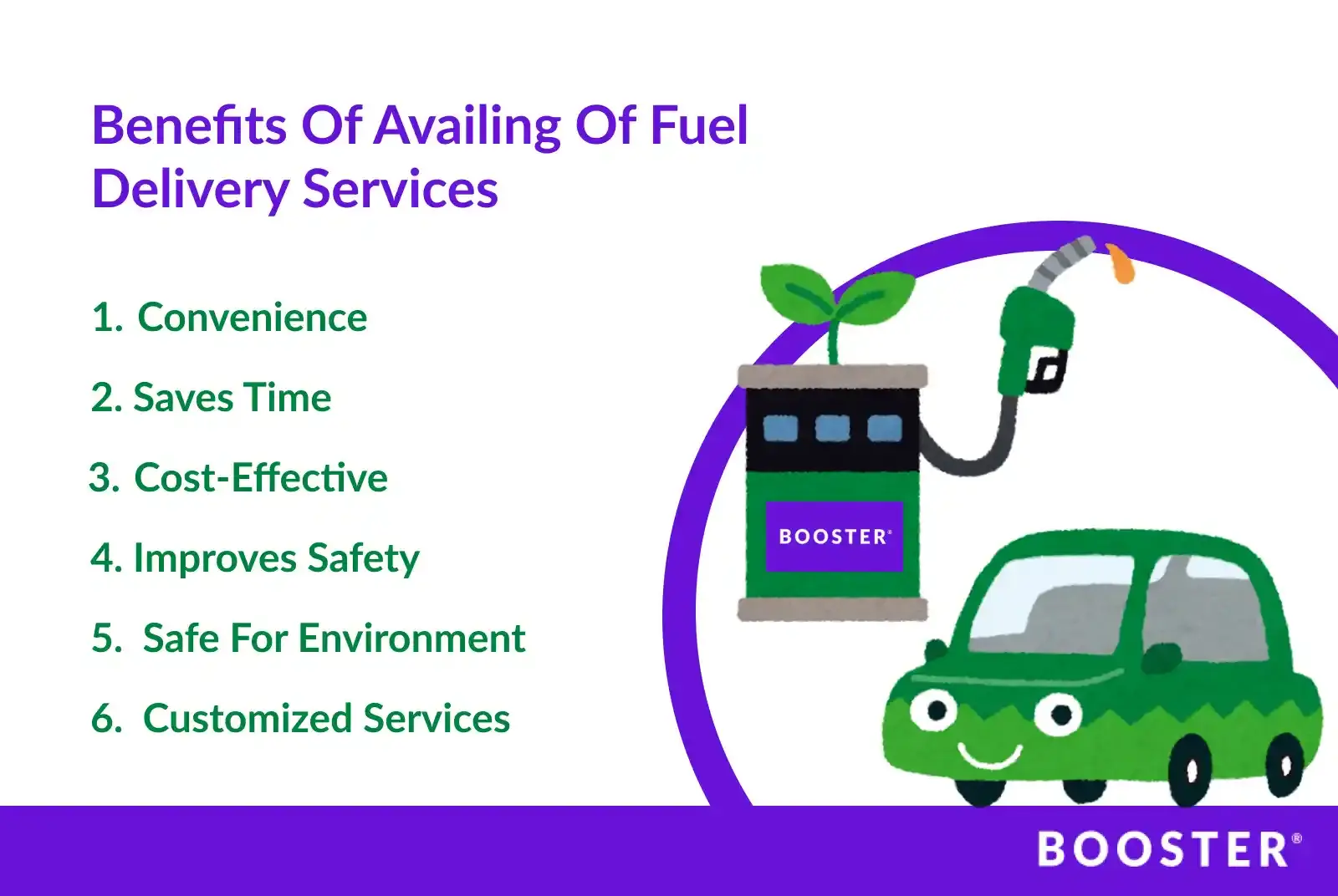 Benefits Of Availing Of Fuel Delivery Services

1. Convenience

2. Saves Time

3. Cost-Effective

4. Improves Safety

5. Safe For Environment

6. Customized Services

BOOSTER®

BOOSTER®